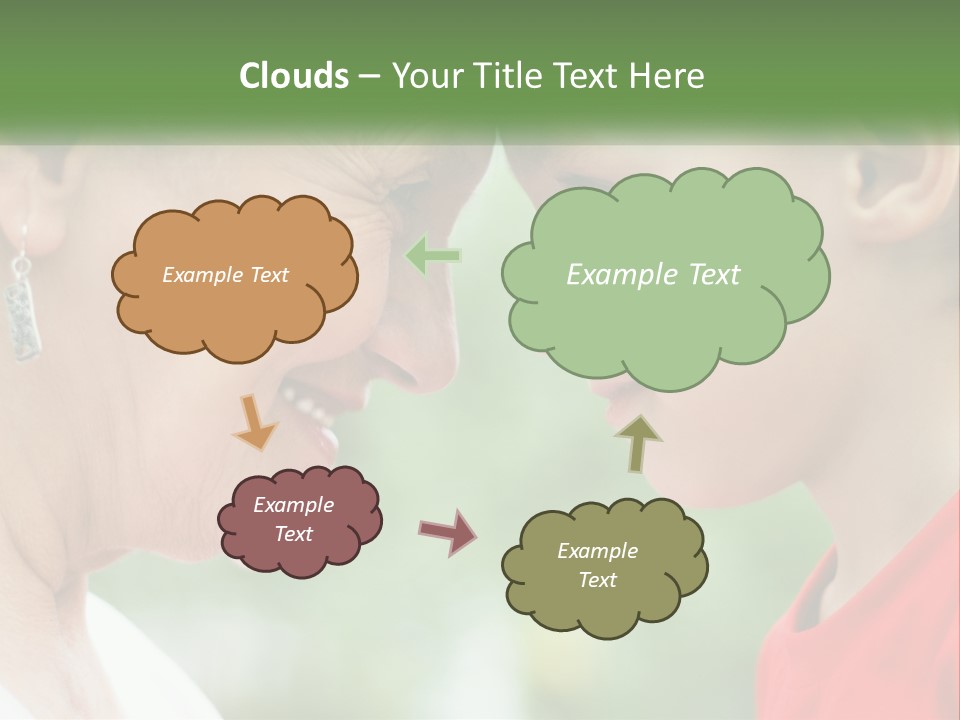 Clouds – Your Title Text Here

Example Text

Example Text

Example Text

Example Text